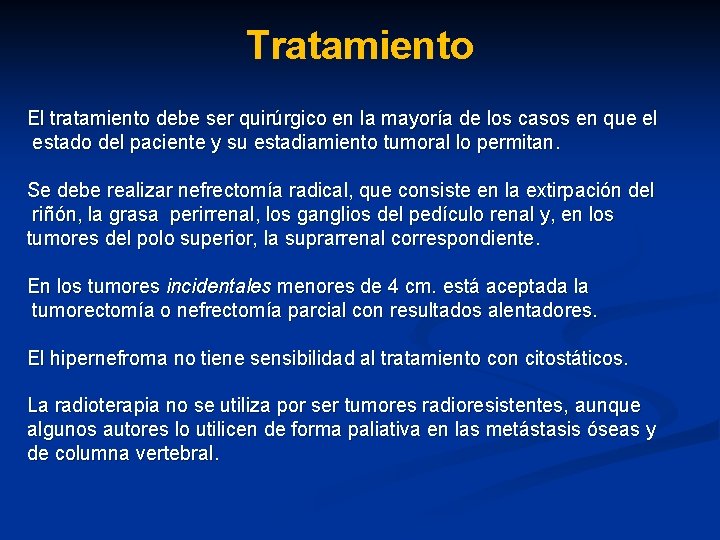 Tratamiento

El tratamiento debe ser quirúrgico en la mayoría de los casos en que el estado del paciente y su estadiamiento tumoral lo permitan.

Se debe realizar nefrectomía radical, que consiste en la extirpación del riñón, la grasa perirrenal, los ganglios del pedículo renal y, en los tumores del polo superior, la suprarrenal correspondiente.

En los tumores incidentales menores de 4 cm. está aceptada la tumorectomía o nefrectomía parcial con resultados alentadores.

El hipernefroma no tiene sensibilidad al tratamiento con citostáticos.

La radioterapia no se utiliza por ser tumores radioresistentes, aunque algunos autores lo utilicen de forma paliativa en las metástasis óseas y de columna vertebral.